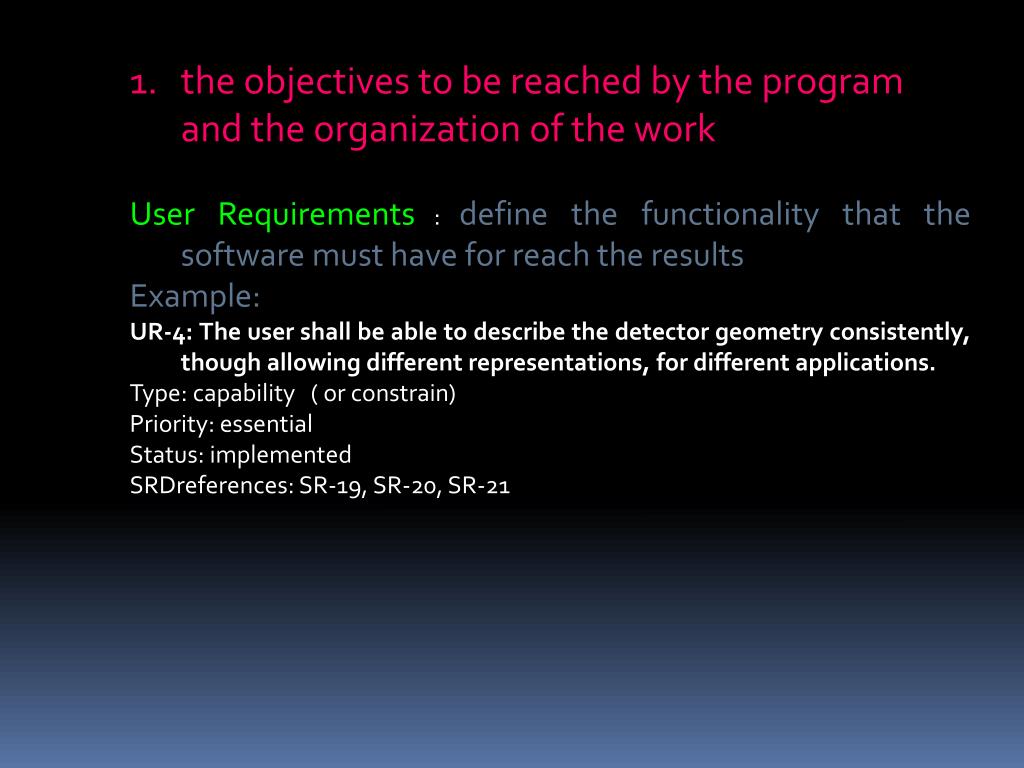 1. the objectives to be reached by the program and the organization of the work

User Requirements : define the functionality that the software must have for reach the results
Example:
UR-4: The user shall be able to describe the detector geometry consistently, though allowing different representations, for different applications.
Type: capability ( or constrain)
Priority: essential
Status: implemented
SRDreferences: SR-19, SR-20, SR-21